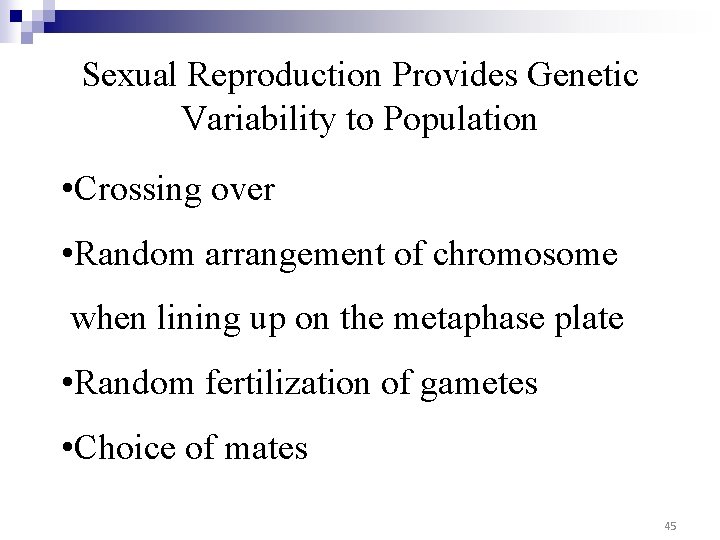 Sexual Reproduction Provides Genetic Variability to Population

•Crossing over

•Random arrangement of chromosome when lining up on the metaphase plate

•Random fertilization of gametes

•Choice of mates

45